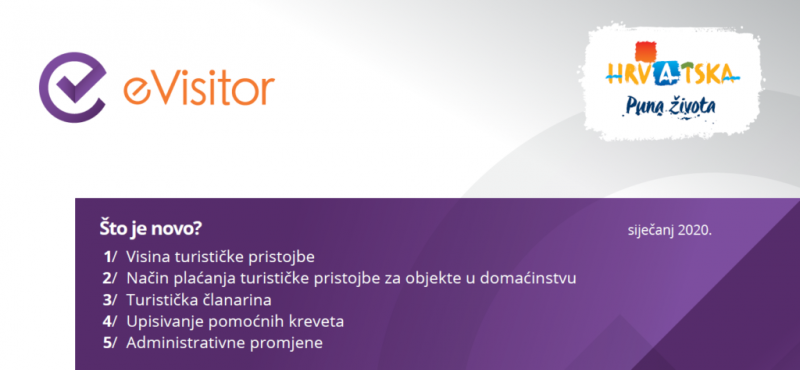 eVisitor

HRVATSKA
Puna života

Što je novo?

siječanj 2020.

1/ Visina turističke pristojbe
2/ Način plaćanja turističke pristojbe za objekte u domaćinstvu
3/ Turistička članarina
4/ Upisivanje pomoćnih kreveta
5/ Administrativne promjene